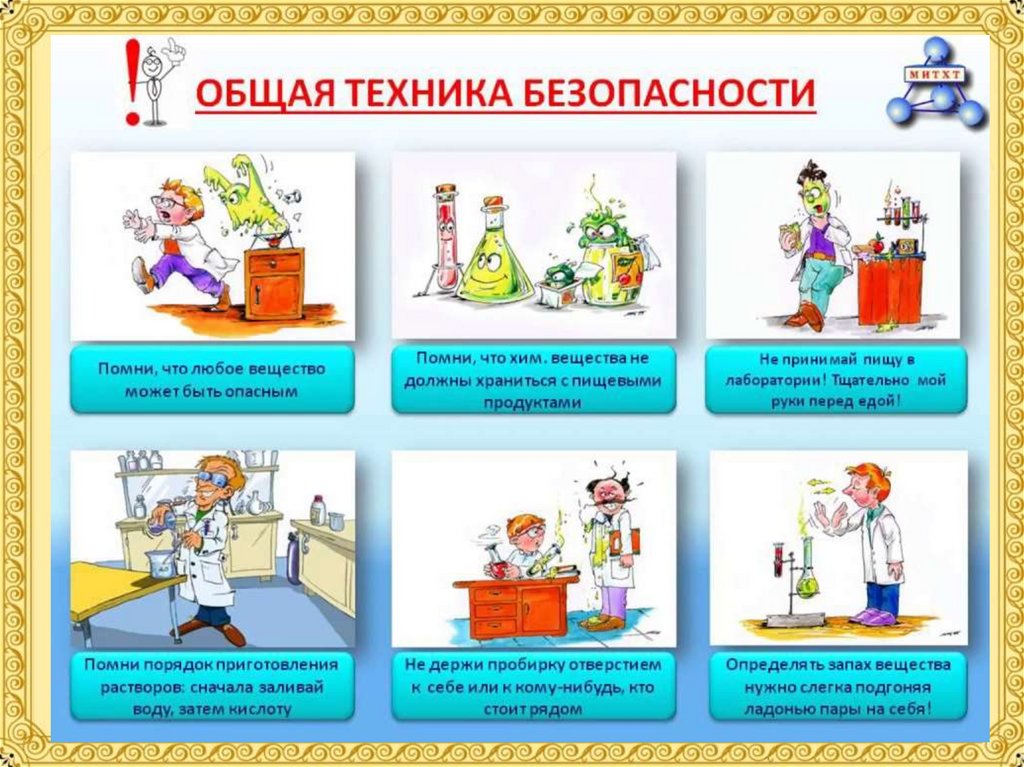 ОБЩАЯ ТЕХНИКА БЕЗОПАСНОСТИ

МИТХТ

Помни, что любое вещество может быть опасным

Помни, что хим. вещества не должны храниться с пищевыми продуктами

Не принимай пищу в лаборатории! Тщательно мой руки перед едой!

Помни порядок приготовления растворов: сначала заливай воду, затем кислоту

Не держи пробирку отверстием к себе или к кому-нибудь, кто стоит рядом

Определять запах вещества нужно слегка подгоняя ладонью пары на себя!